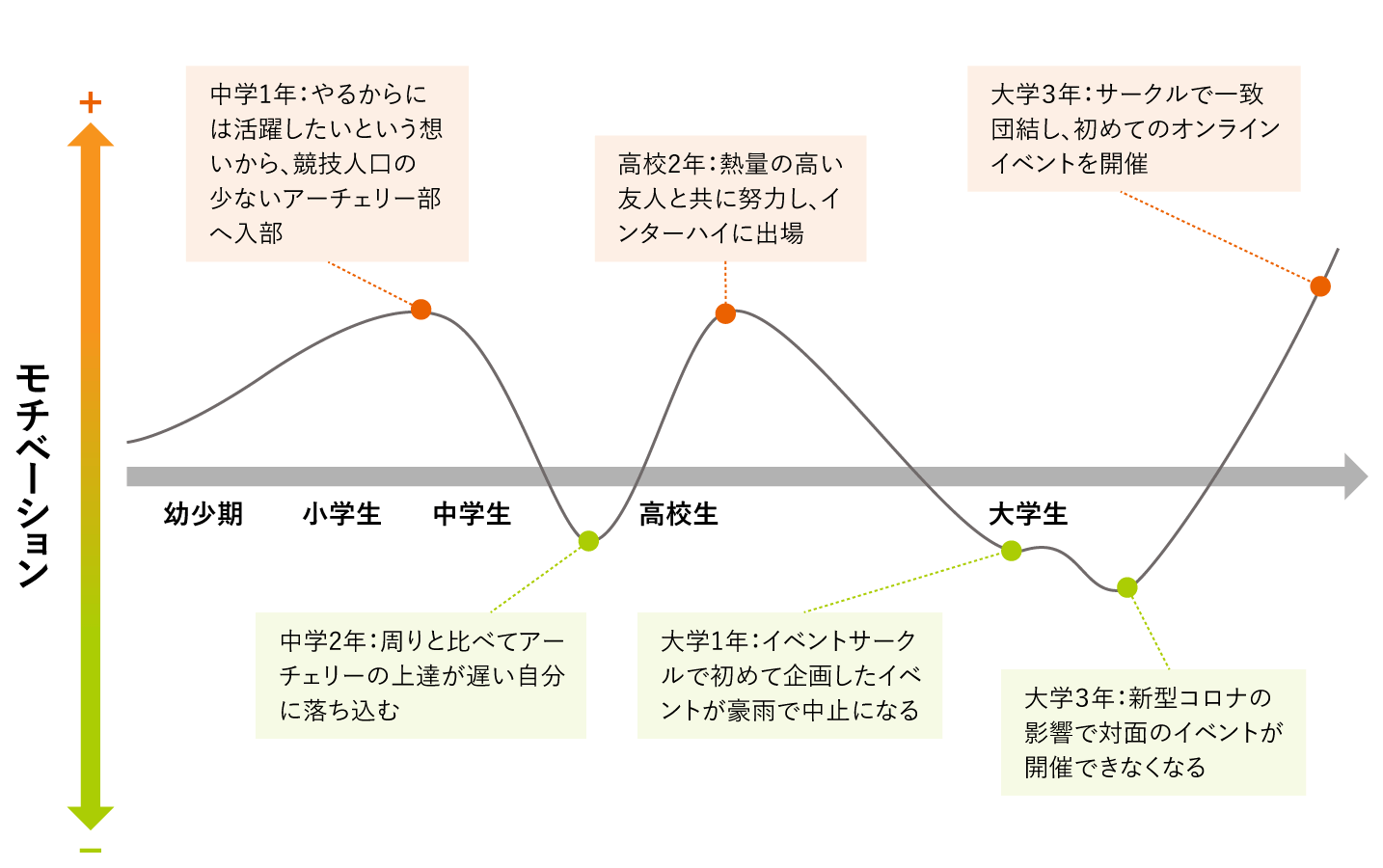 +

モチベーション

−

中学1年：やるからには活躍したいという想いから、競技人口の少ないアーチェリー部へ入部

高校2年：熱量の高い友人と共に努力し、インターハイに出場

大学3年：サークルで一致団結し、初めてのオンラインイベントを開催

幼少期　小学生　中学生　高校生　大学生

中学2年：周りと比べてアーチェリーの上達が遅い自分に落ち込む

大学1年：イベントサークルで初めて企画したイベントが豪雨で中止になる

大学3年：新型コロナの影響で対面のイベントが開催できなくなる